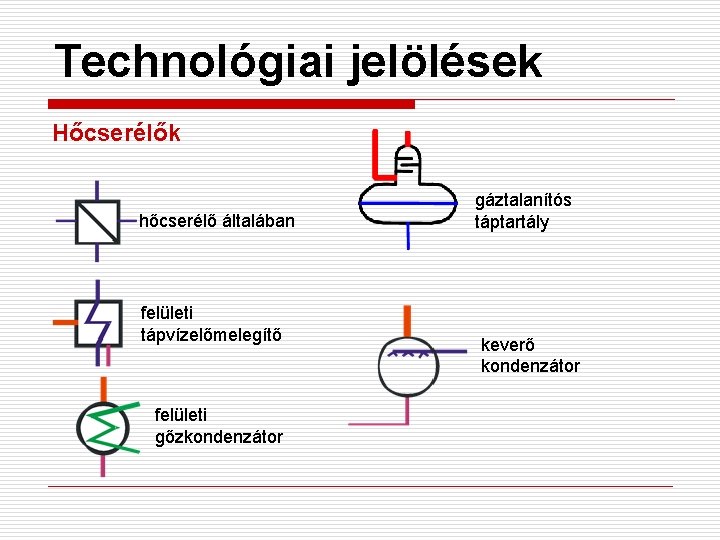 Technológiai jelölések

Hőcserélők

hőcserélő általában

felületi tápvízelőmelegítő

felületi gőzkondenzátor

gáztalanítós táptartály

keverő kondenzátor